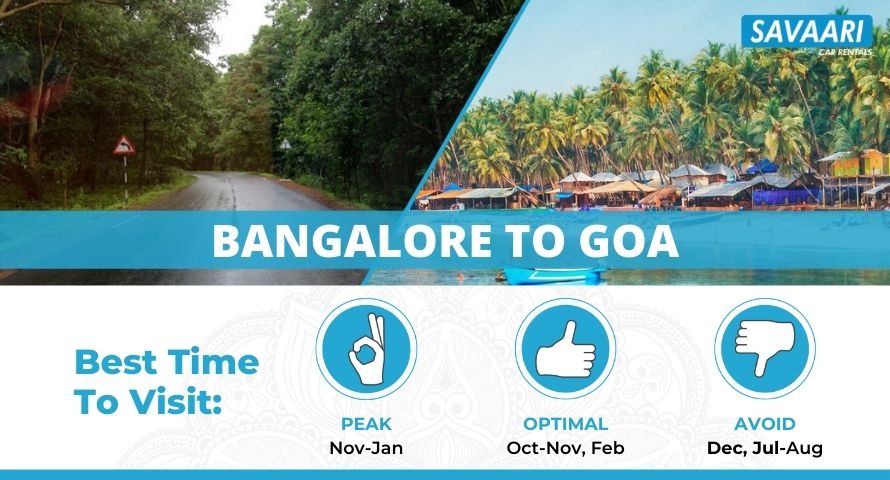 SAVAARI
CAR RENTALS

BANGALORE TO GOA

Best Time To Visit:

PEAK
Nov-Jan

OPTIMAL
Oct-Nov, Feb

AVOID
Dec, Jul-Aug